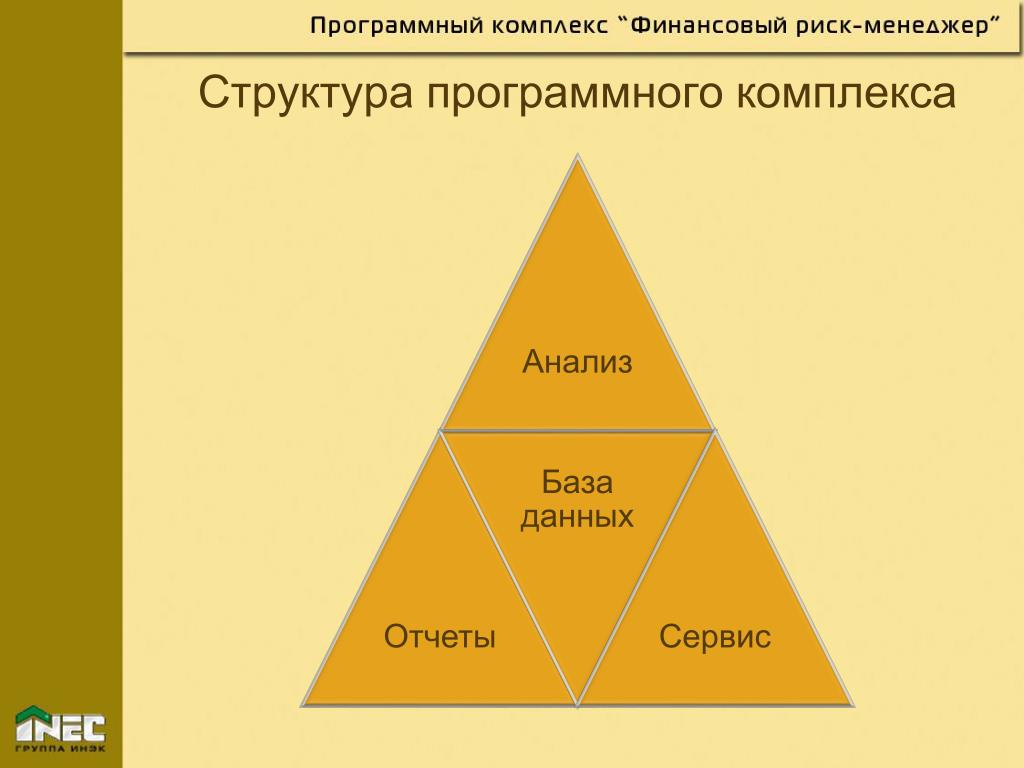 Программный комплекс "Финансовый риск-менеджер"

Структура программного комплекса

Анализ

База данных

Отчеты

Сервис

INEC
ГРУППА ИНЭК